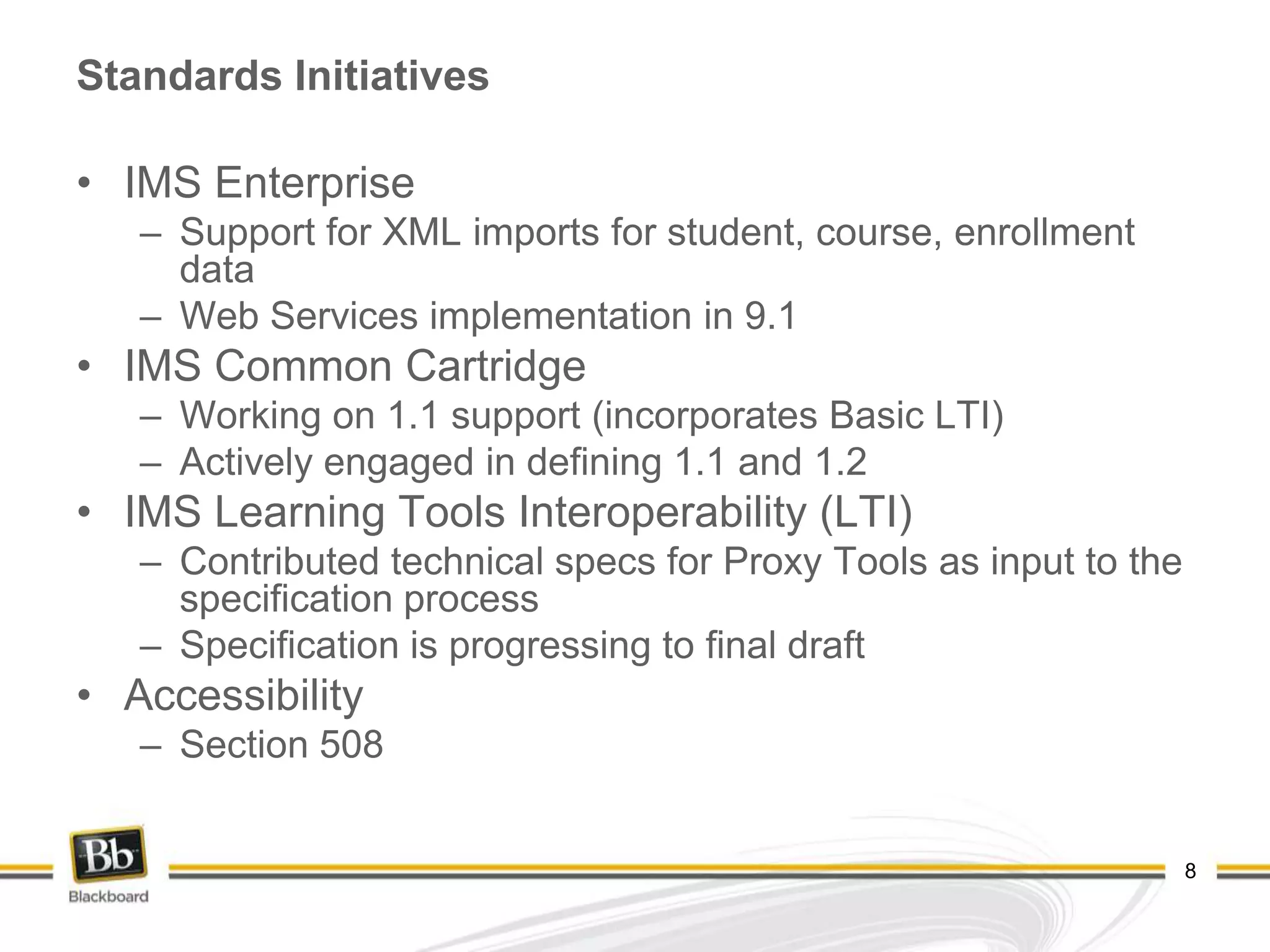 Standards Initiatives

• IMS Enterprise
– Support for XML imports for student, course, enrollment data
– Web Services implementation in 9.1
• IMS Common Cartridge
– Working on 1.1 support (incorporates Basic LTI)
– Actively engaged in defining 1.1 and 1.2
• IMS Learning Tools Interoperability (LTI)
– Contributed technical specs for Proxy Tools as input to the specification process
– Specification is progressing to final draft
• Accessibility
– Section 508

Bb
Blackboard

8